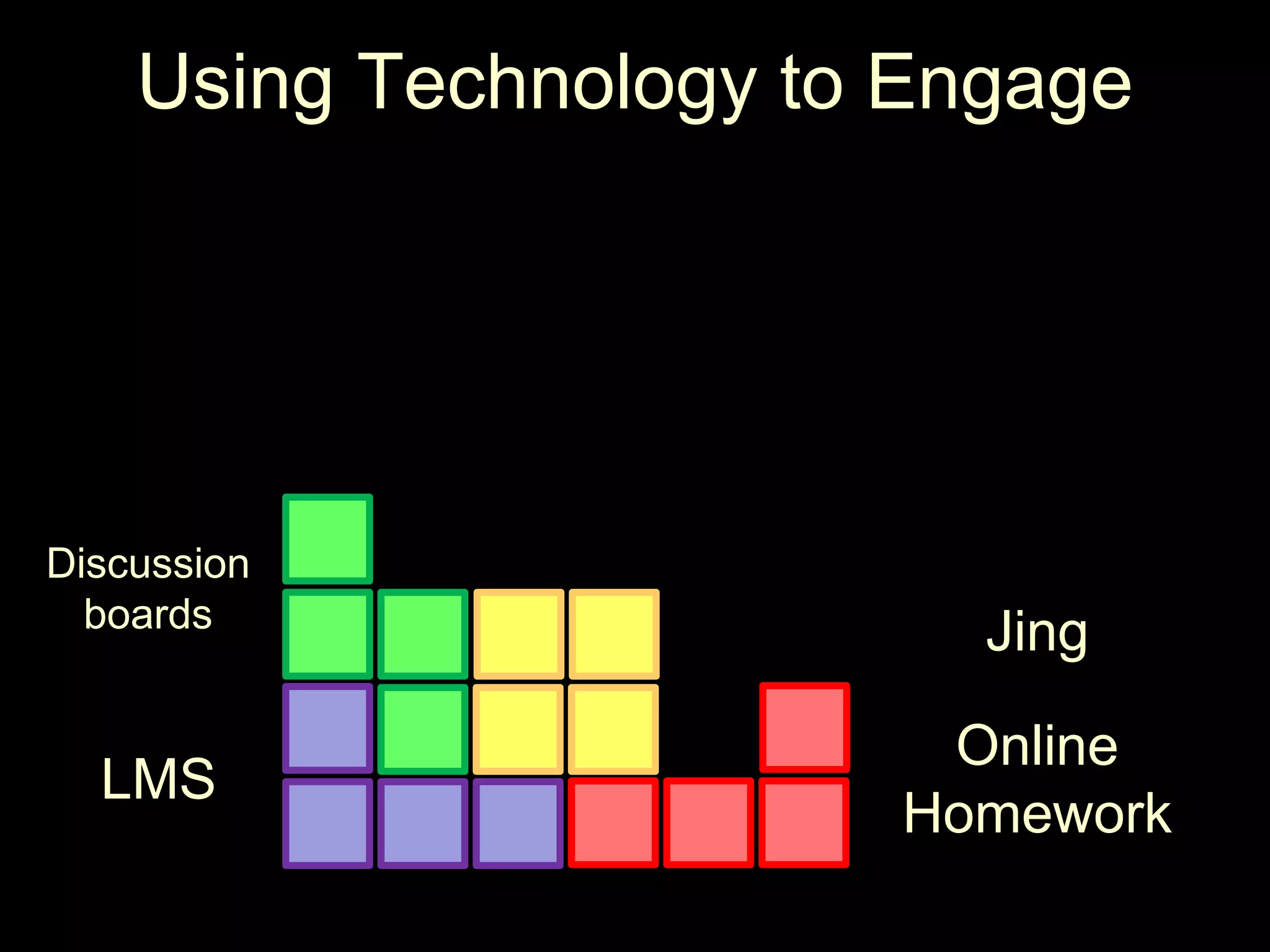 Using Technology to Engage

Discussion boards

LMS

Jing

Online Homework